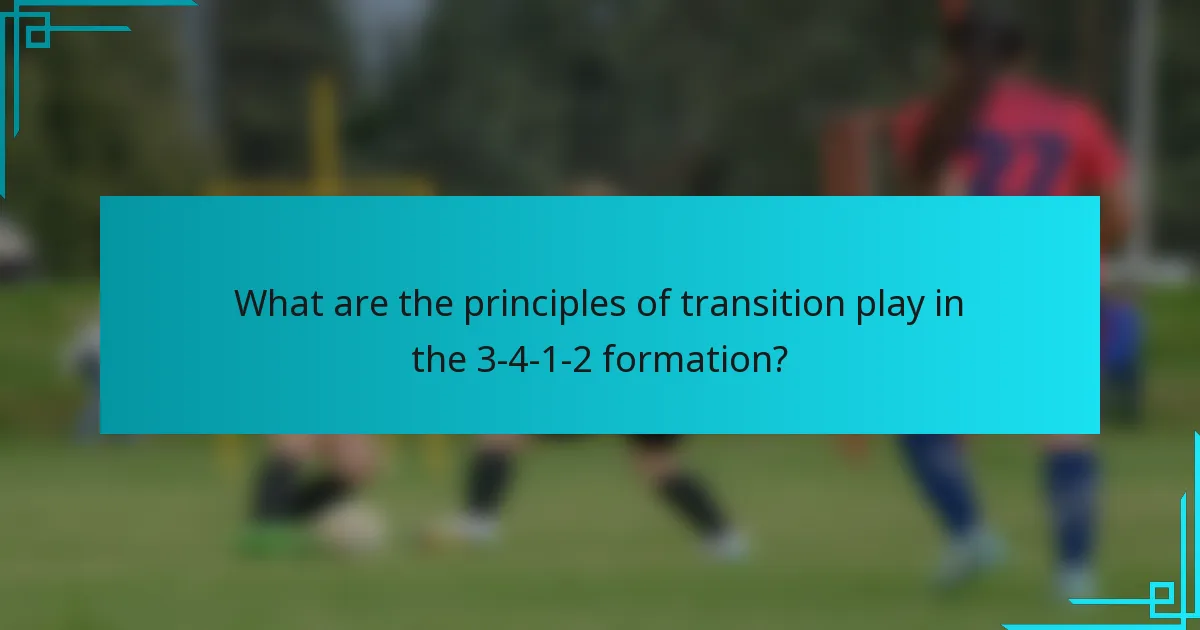 What are the principles of transition play in the 3-4-1-2 formation?